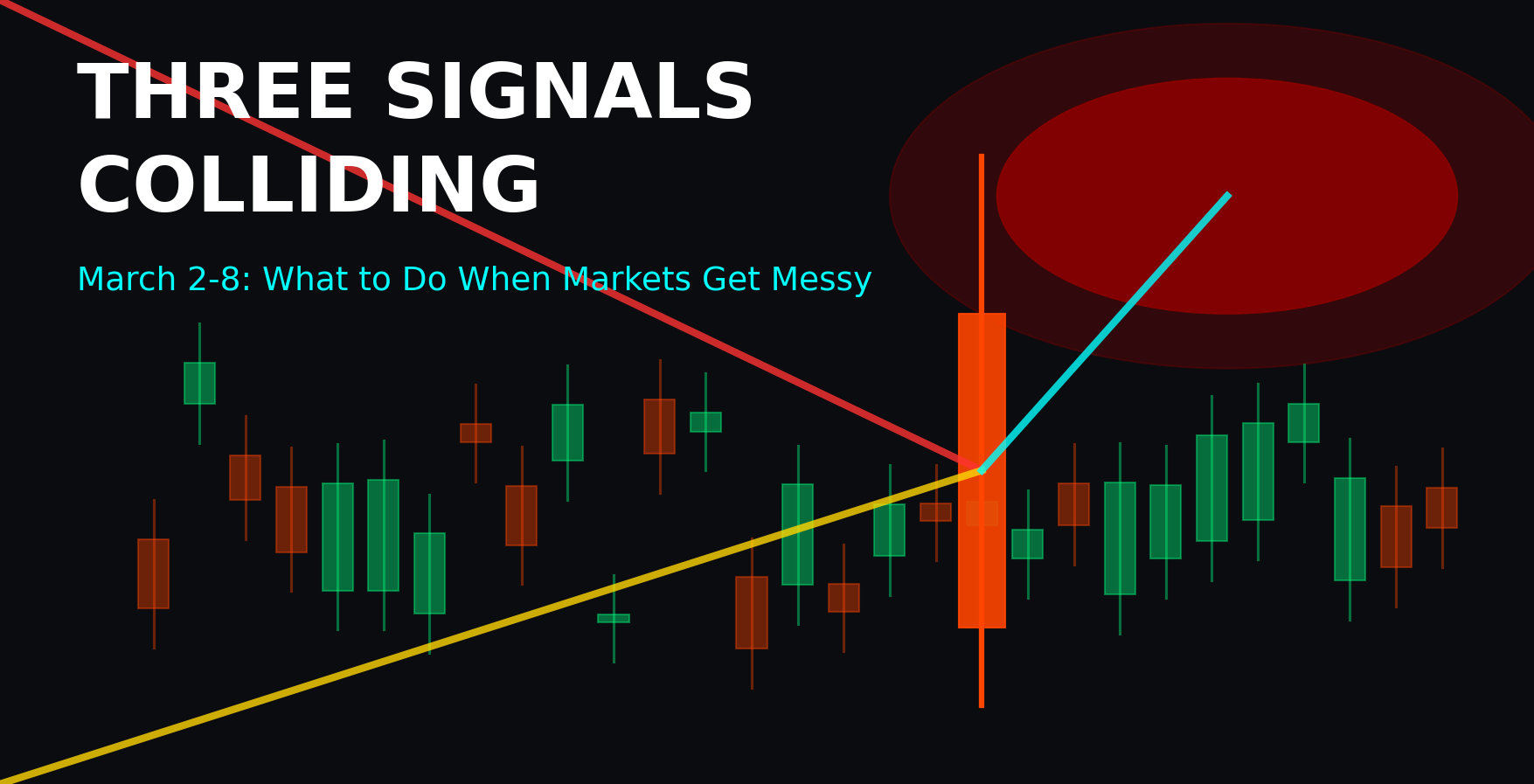 THREE SIGNALS COLLIDING

March 2-8: What to Do When Markets Get Messy